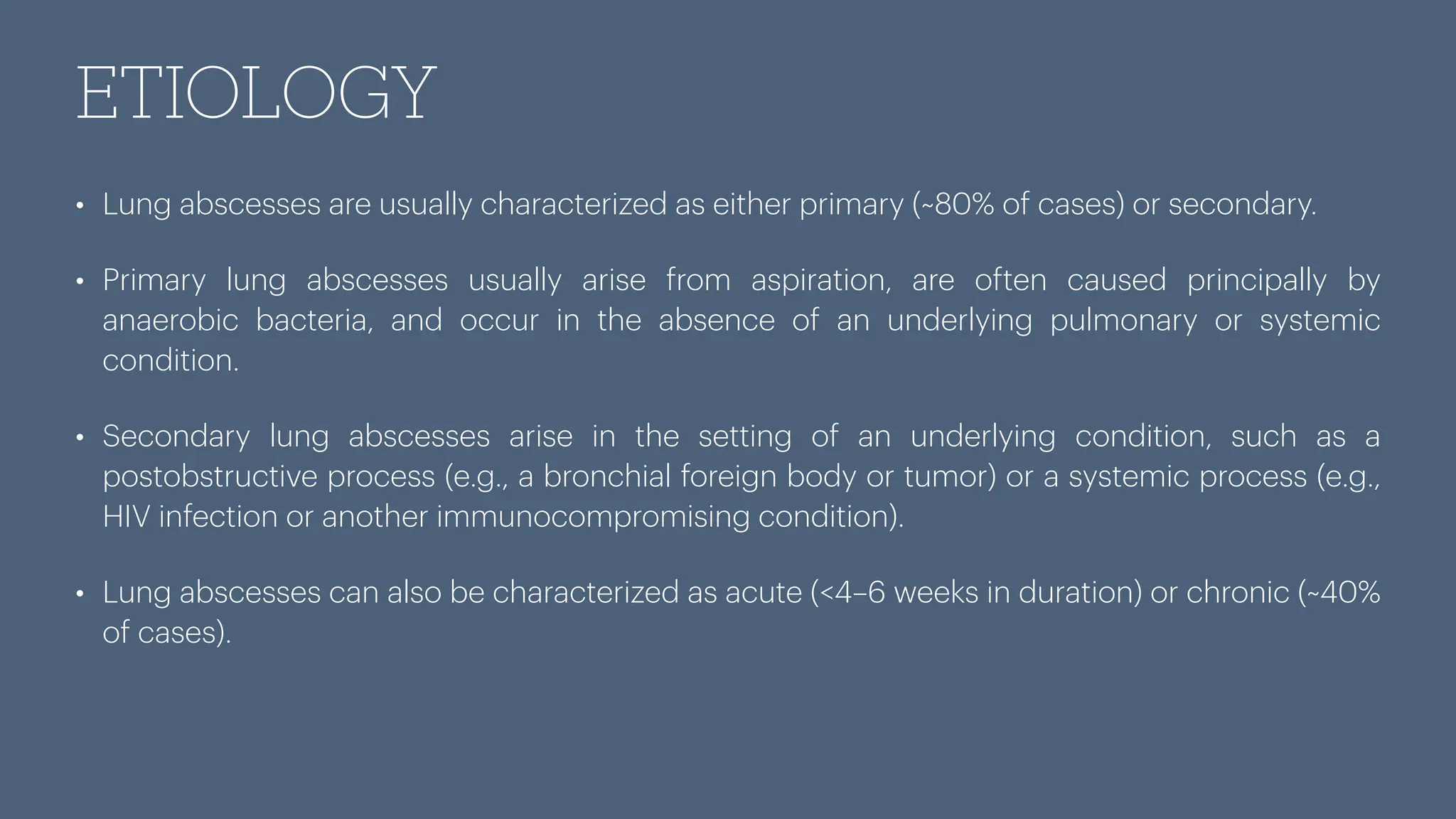 ETIOLOGY

• Lung abscesses are usually characterized as either primary (~80% of cases) or secondary.

• Primary lung abscesses usually arise from aspiration, are often caused principally by anaerobic bacteria, and occur in the absence of an underlying pulmonary or systemic condition.

• Secondary lung abscesses arise in the setting of an underlying condition, such as a postobstructive process (e.g., a bronchial foreign body or tumor) or a systemic process (e.g., HIV infection or another immunocompromising condition).

• Lung abscesses can also be characterized as acute (<4–6 weeks in duration) or chronic (~40% of cases).